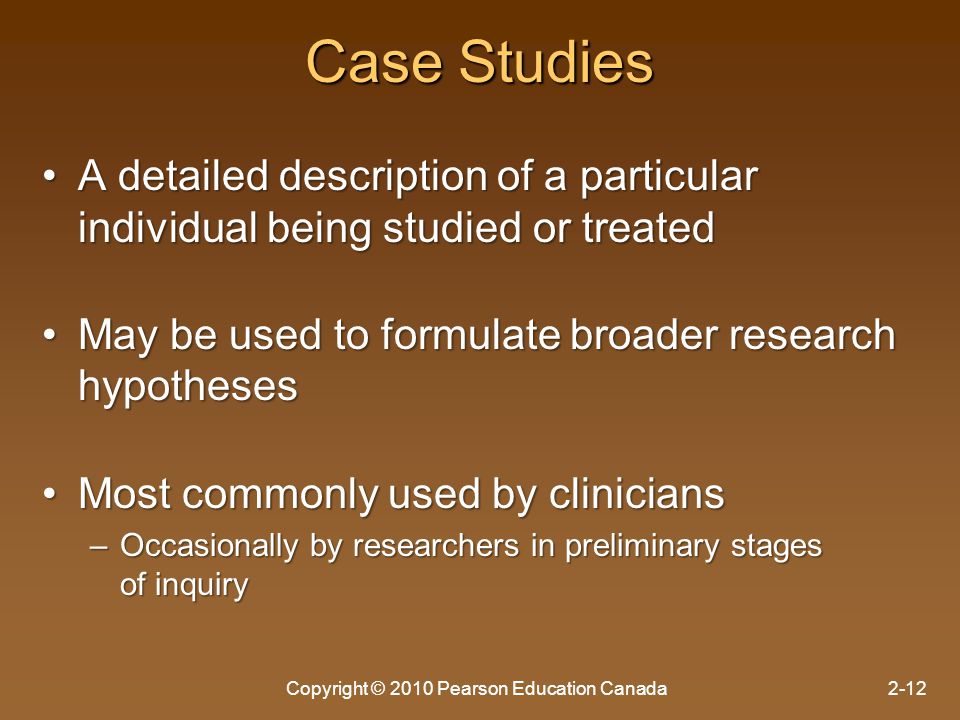 Case Studies

• A detailed description of a particular individual being studied or treated

• May be used to formulate broader research hypotheses

• Most commonly used by clinicians
– Occasionally by researchers in preliminary stages of inquiry

Copyright © 2010 Pearson Education Canada

2-12